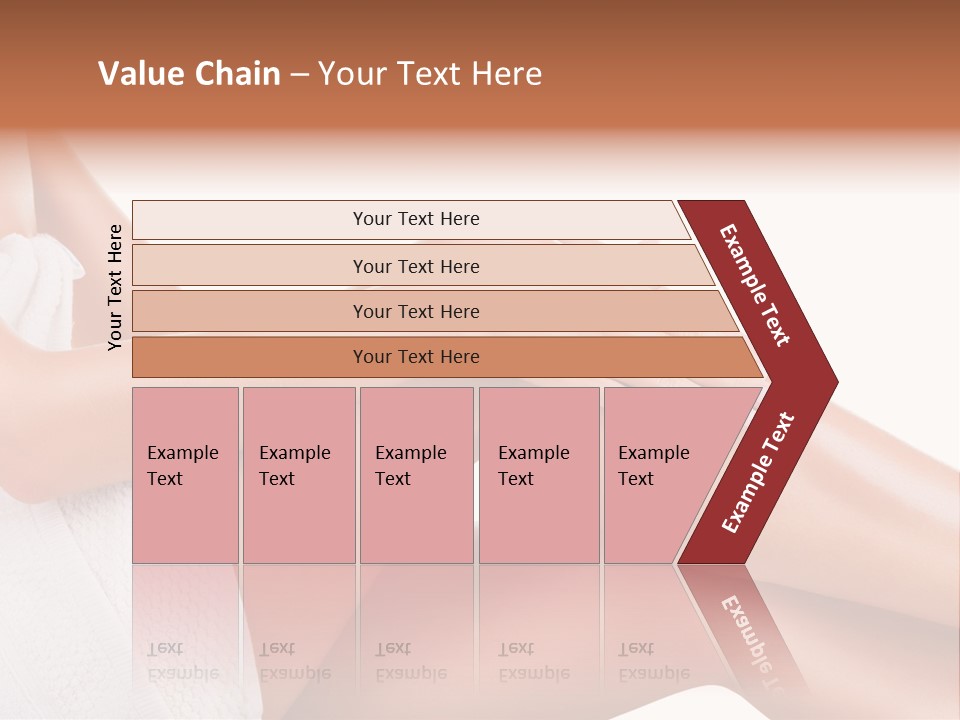 Value Chain – Your Text Here

Your Text Here

Your Text Here

Your Text Here

Your Text Here

Your Text Here

Example Text

Example Text

Example Text

Example Text

Example Text

Example Text

Example Text